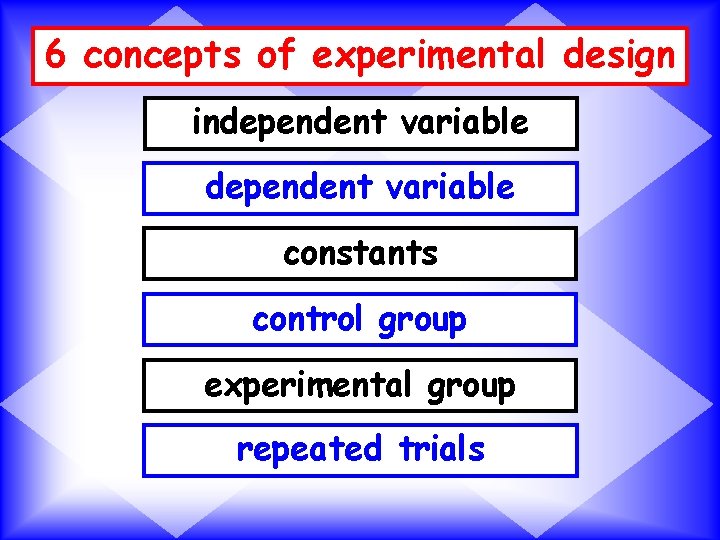 6 concepts of experimental design

independent variable

dependent variable

constants

control group

experimental group

repeated trials